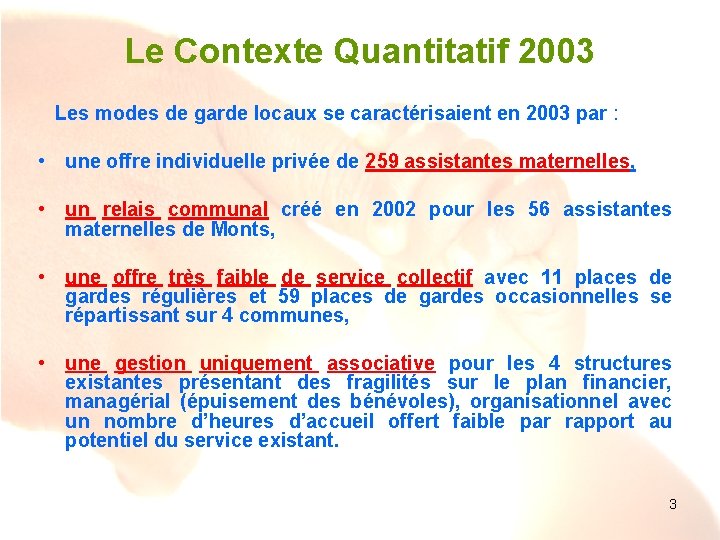 Le Contexte Quantitatif 2003

Les modes de garde locaux se caractérisaient en 2003 par :

• une offre individuelle privée de 259 assistantes maternelles,

• un relais communal créé en 2002 pour les 56 assistantes maternelles de Monts,

• une offre très faible de service collectif avec 11 places de gardes régulières et 59 places de gardes occasionnelles se répartissant sur 4 communes,

• une gestion uniquement associative pour les 4 structures existantes présentant des fragilités sur le plan financier, managérial (épuisement des bénévoles), organisationnel avec un nombre d'heures d'accueil offert faible par rapport au potentiel du service existant.

3